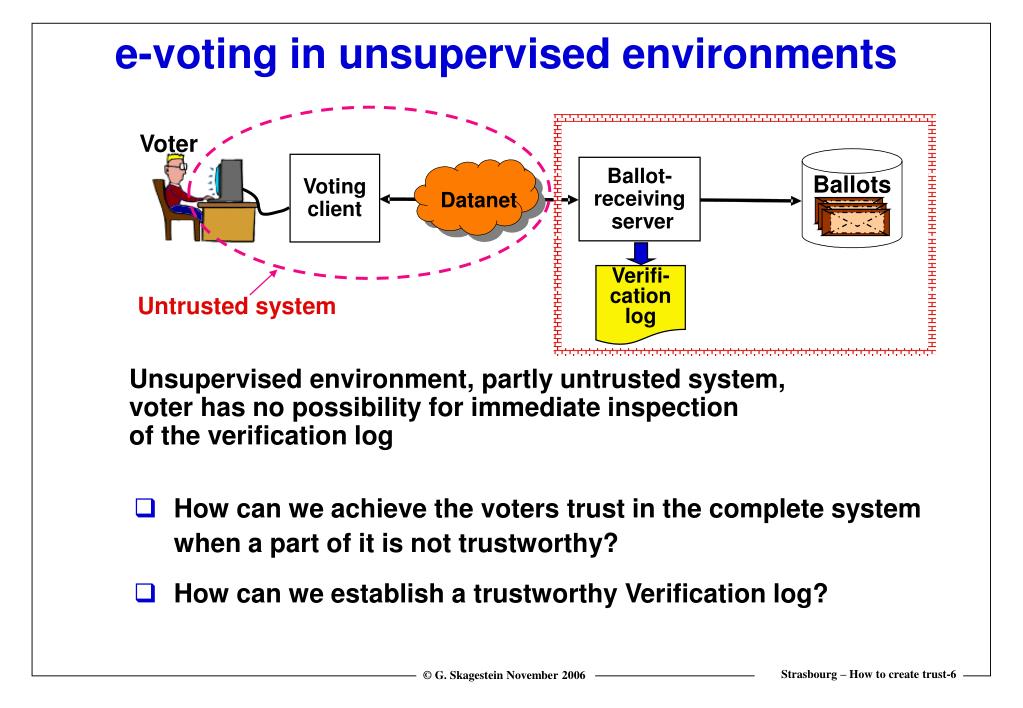 e-voting in unsupervised environments

Voter

Voting client

Datanet

Ballot-receiving server

Ballots

Verification log

Untrusted system

Unsupervised environment, partly untrusted system, voter has no possibility for immediate inspection of the verification log

❑ How can we achieve the voters trust in the complete system when a part of it is not trustworthy?

❑ How can we establish a trustworthy Verification log?

© G. Skagestein November 2006

Strasbourg – How to create trust-6